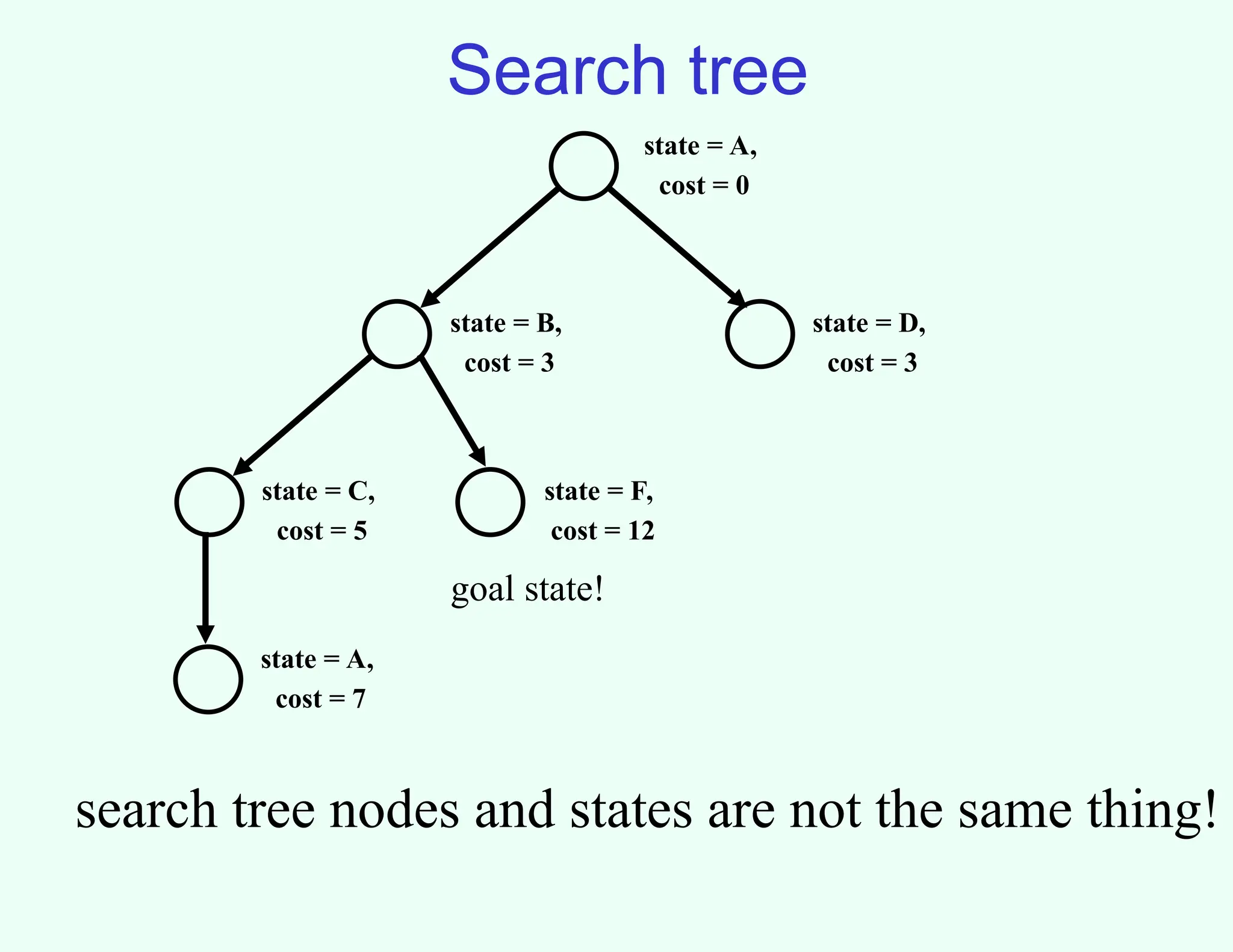 Search tree

state = A,
cost = 0

state = B,
cost = 3

state = D,
cost = 3

state = C,
cost = 5

state = F,
cost = 12

goal state!

state = A,
cost = 7

search tree nodes and states are not the same thing!